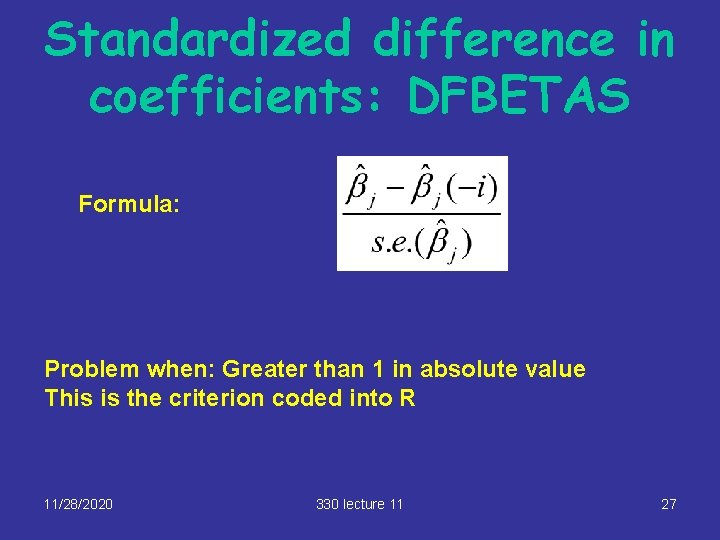 Standardized difference in coefficients: DFBETAS

Formula: $\frac{\hat{\beta}_j - \hat{\beta}_j(-i)}{s.e.(\hat{\beta}_j)}$

Problem when: Greater than 1 in absolute value
This is the criterion coded into R

11/28/2020

330 lecture 11

27